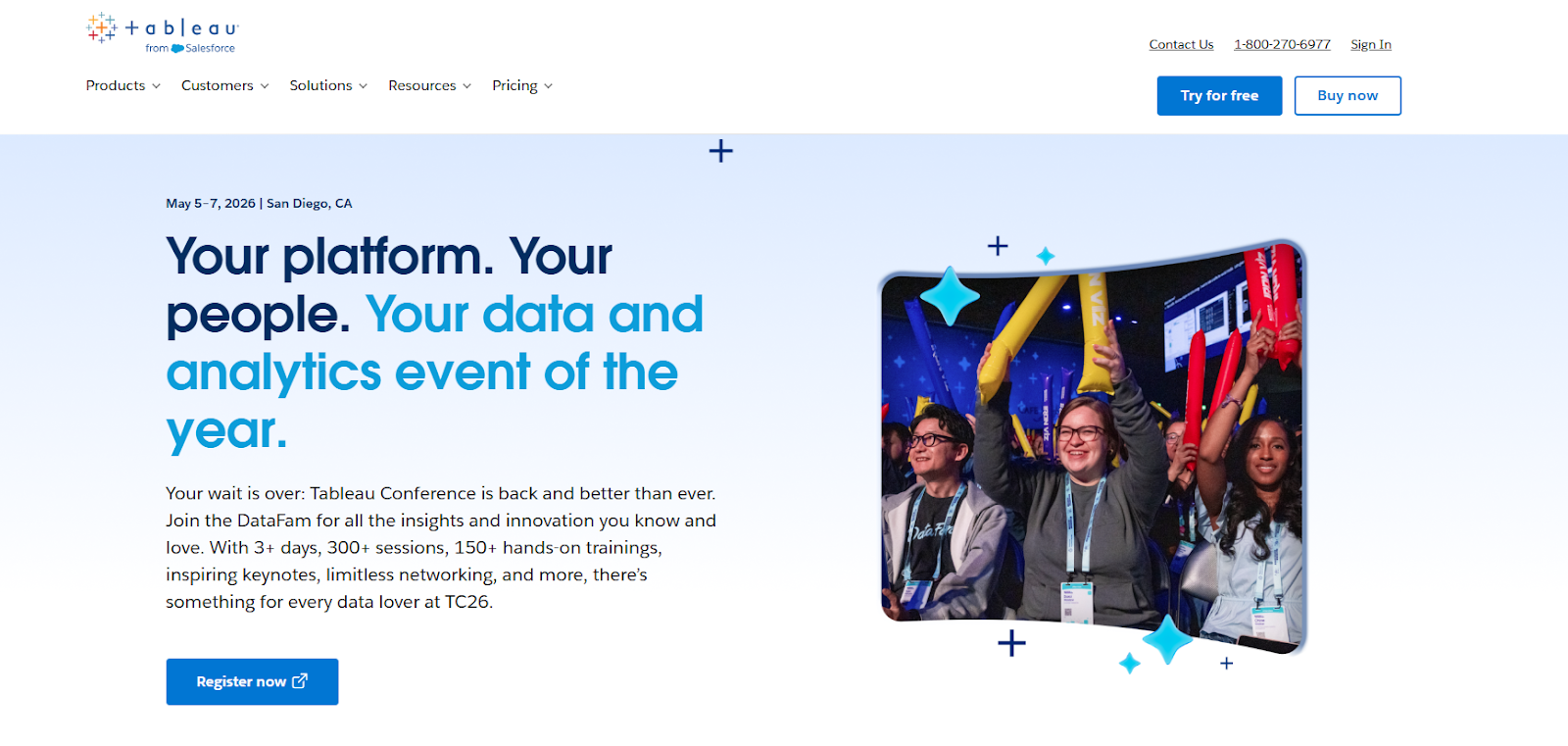 + a b | e a u
from Salesforce

Contact Us 1-800-270-6977 Sign In

Products Customers Solutions Resources Pricing

Try for free Buy now

May 5–7, 2026 | San Diego, CA

Your platform. Your people. Your data and analytics event of the year.

Your wait is over: Tableau Conference is back and better than ever. Join the DataFam for all the insights and innovation you know and love. With 3+ days, 300+ sessions, 150+ hands-on trainings, inspiring keynotes, limitless networking, and more, there's something for every data lover at TC26.

Register now